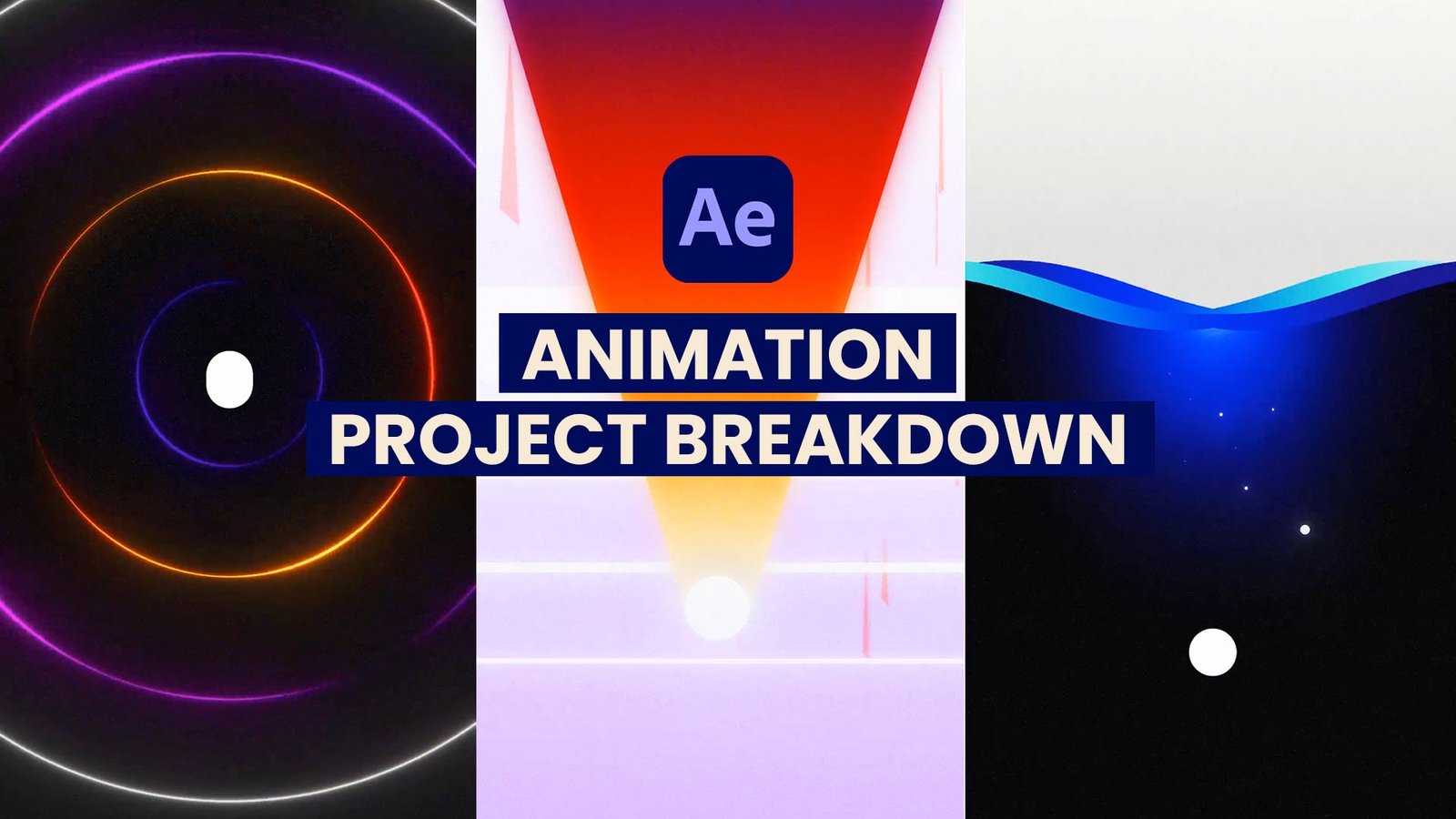 Ae

ANIMATION
PROJECT BREAKDOWN